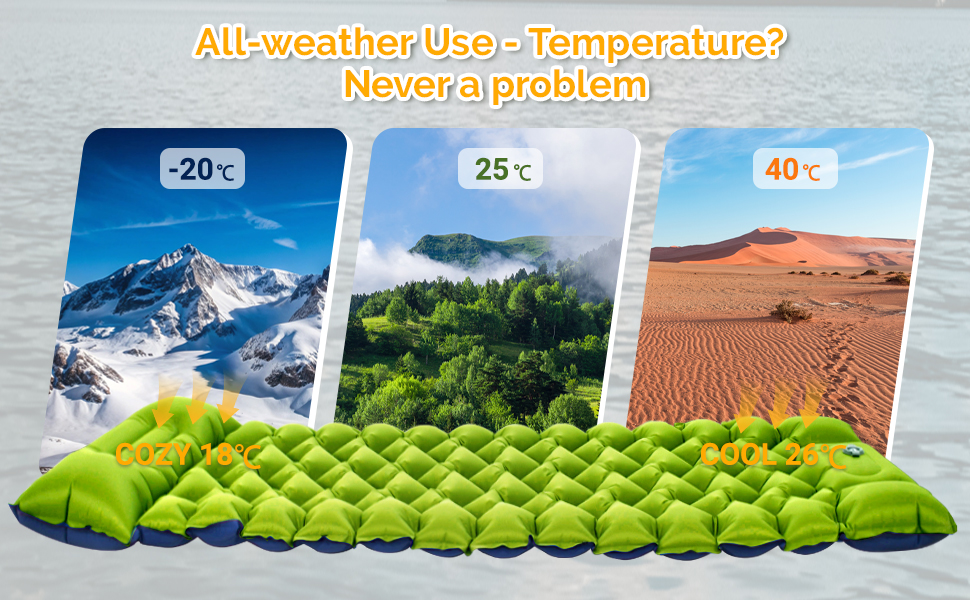 All-weather Use - Temperature?
Never a problem

-20℃

25℃

40℃

COZY 18℃

COOL 26℃